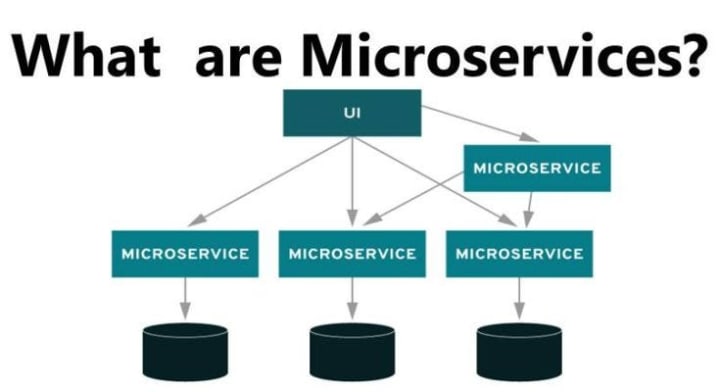 What are Microservices?

UI

MICROSERVICE

MICROSERVICE

MICROSERVICE

MICROSERVICE